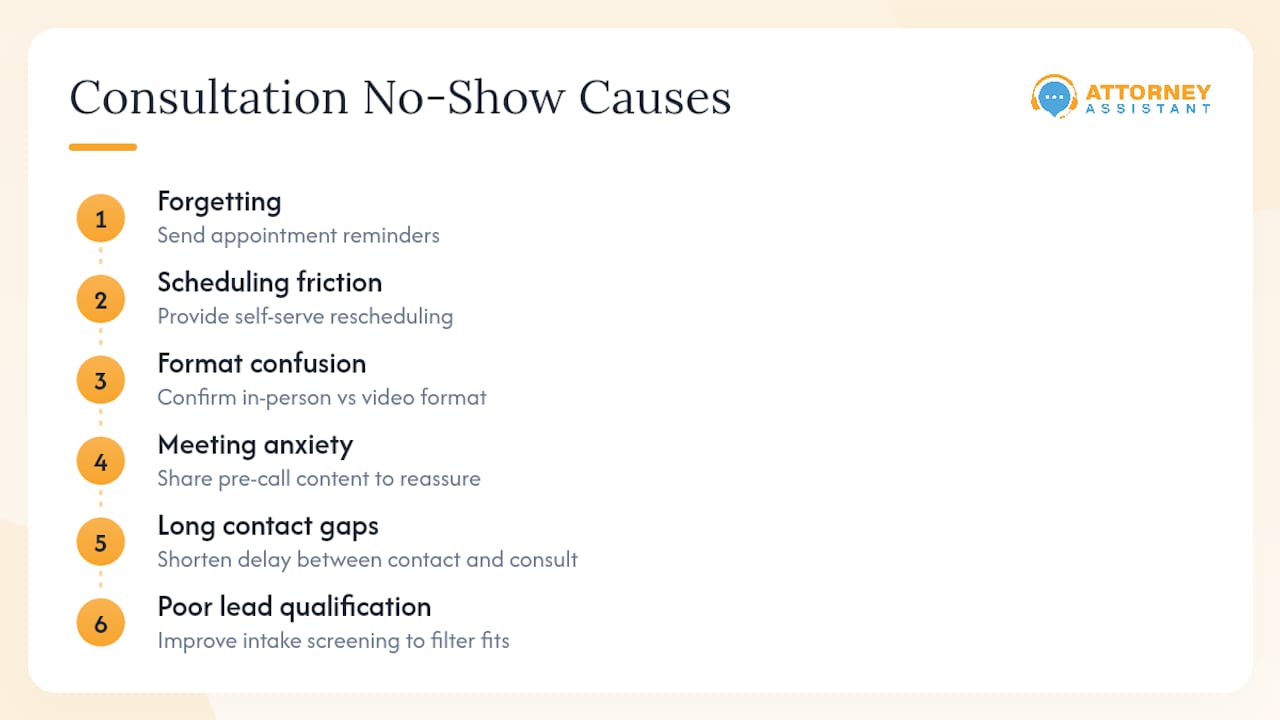 Consultation No-Show Causes

ATTORNEY ASSISTANT

1
Forgetting
Send appointment reminders

2
Scheduling friction
Provide self-serve rescheduling

3
Format confusion
Confirm in-person vs video format

4
Meeting anxiety
Share pre-call content to reassure

5
Long contact gaps
Shorten delay between contact and consult

6
Poor lead qualification
Improve intake screening to filter fits